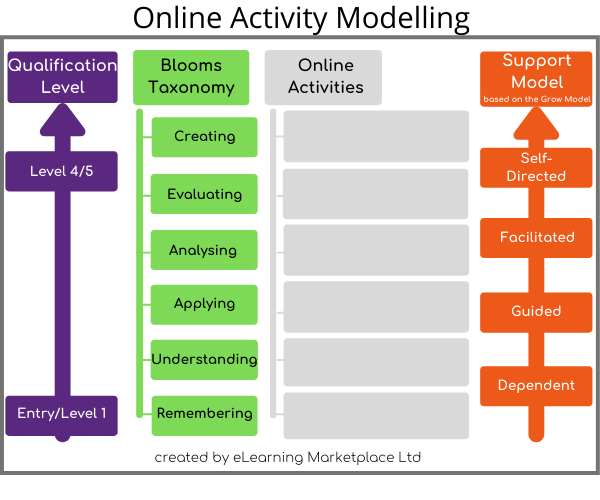 Online Activity Modelling

Qualification Level

Level 4/5

Entry/Level 1

Blooms Taxonomy

Creating

Evaluating

Analysing

Applying

Understanding

Remembering

Online Activities

Support Model
based on the Grow Model

Self-Directed

Facilitated

Guided

Dependent

created by eLearning Marketplace Ltd